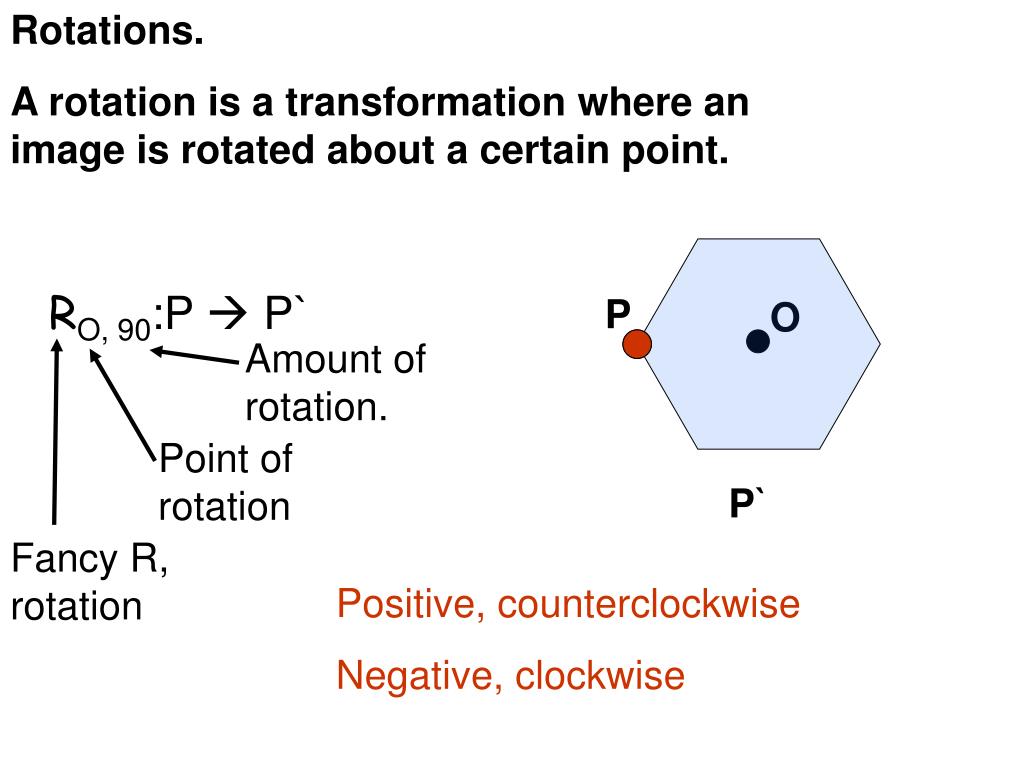 Rotations.

A rotation is a transformation where an image is rotated about a certain point.

$R_{O, 90}$:P → P`

Amount of rotation.

Point of rotation

Fancy R, rotation

P

O

P`

Positive, counterclockwise

Negative, clockwise